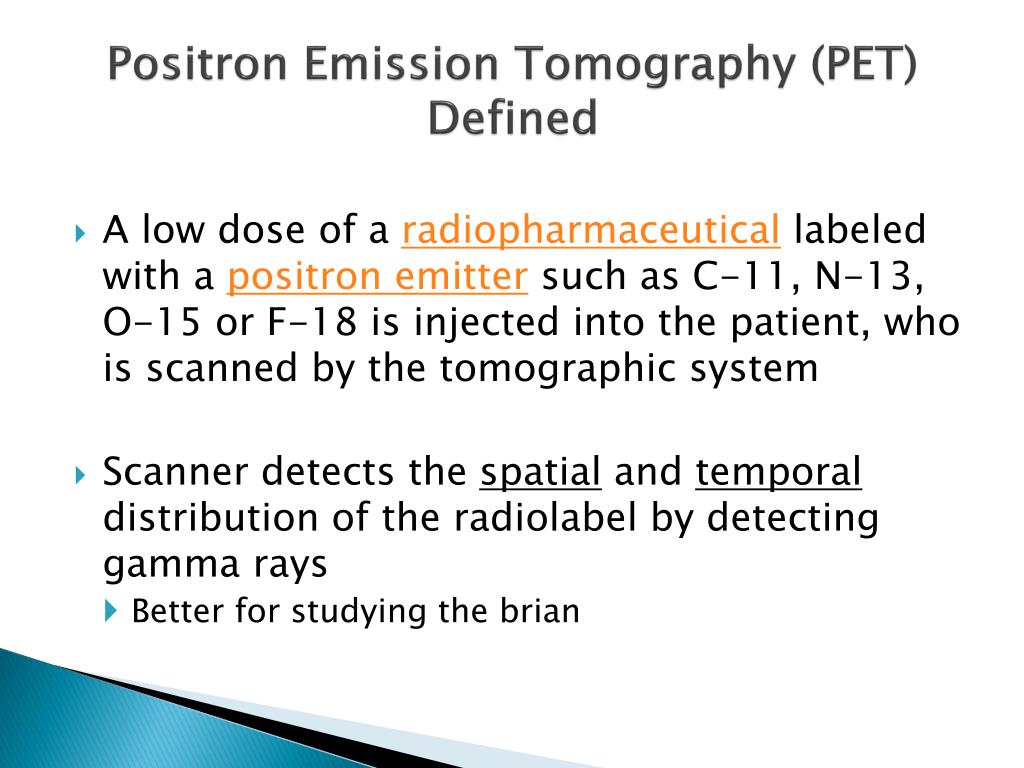 Positron Emission Tomography (PET) Defined

A low dose of a radiopharmaceutical labeled with a positron emitter such as C-11, N-13, O-15 or F-18 is injected into the patient, who is scanned by the tomographic system

Scanner detects the spatial and temporal distribution of the radiolabel by detecting gamma rays

Better for studying the brian